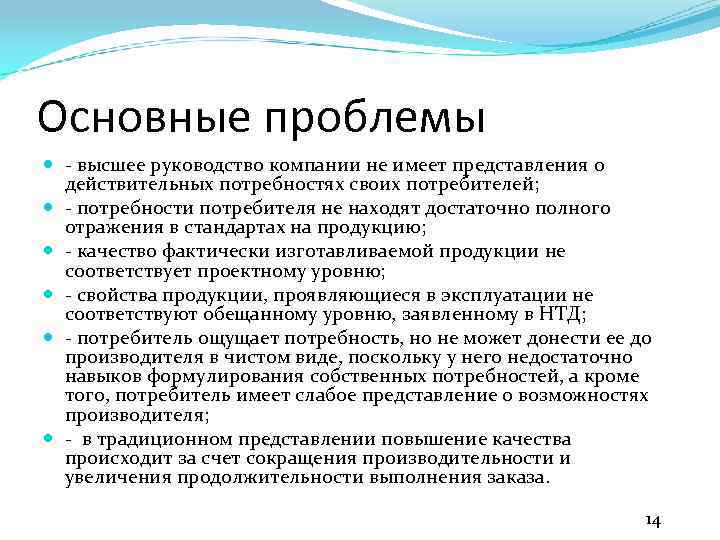 Основные проблемы

- высшее руководство компании не имеет представления о действительных потребностях своих потребителей;

- потребности потребителя не находят достаточно полного отражения в стандартах на продукцию;

- качество фактически изготавливаемой продукции не соответствует проектному уровню;

- свойства продукции, проявляющиеся в эксплуатации не соответствуют обещанному уровню, заявленному в НТД;

- потребитель ощущает потребность, но не может донести ее до производителя в чистом виде, поскольку у него недостаточно навыков формулирования собственных потребностей, а кроме того, потребитель имеет слабое представление о возможностях производителя;

- в традиционном представлении повышение качества происходит за счет сокращения производительности и увеличения продолжительности выполнения заказа.

14